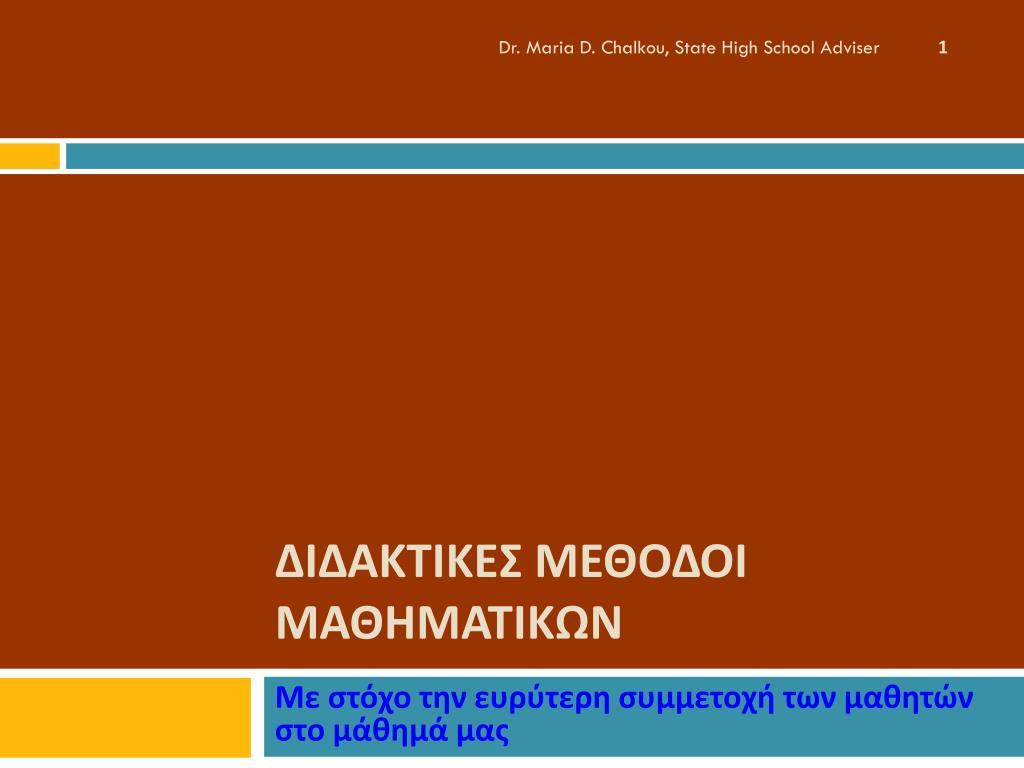 Dr. Maria D. Chalkou, State High School Adviser 1

ΔΙΔΑΚΤΙΚΕΣ ΜΕΘΟΔΟΙ ΜΑΘΗΜΑΤΙΚΩΝ

Με στόχο την ευρύτερη συμμετοχή των μαθητών στο μάθημά μας